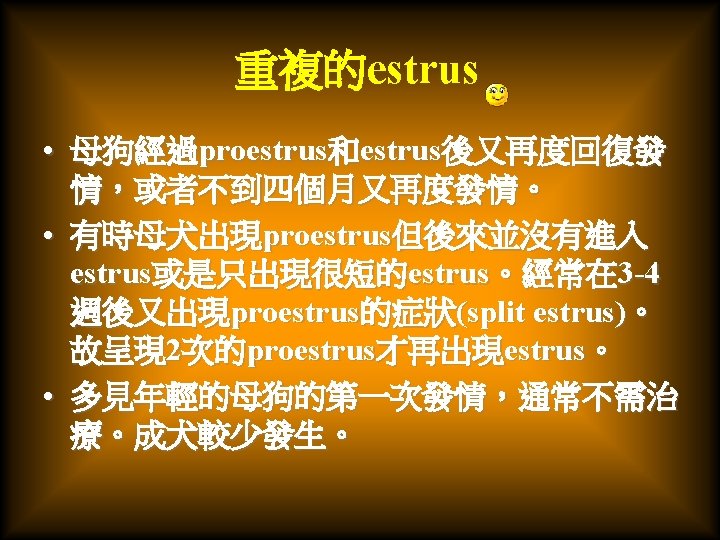 重複的estrus

• 母狗經過proestrus和estrus後又再度回復發情，或者不到四個月又再度發情。

• 有時母犬出現proestrus但後來並沒有進入estrus或是只出現很短的estrus。經常在3-4週後又出現proestrus的症狀(split estrus)。故呈現2次的proestrus才再出現estrus。

• 多見年輕的母狗的第一次發情，通常不需治療。成犬較少發生。